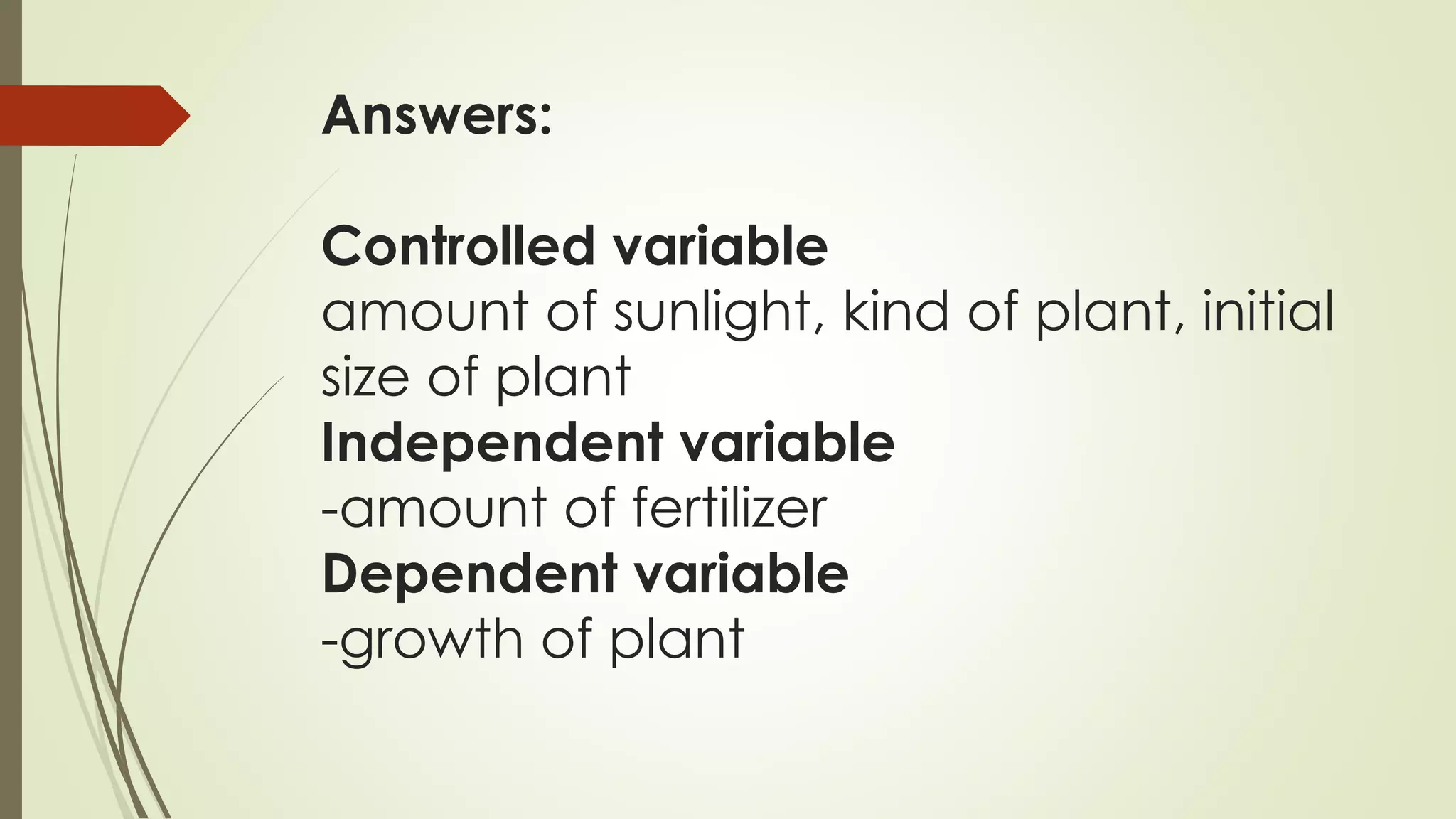 Answers:

Controlled variable
amount of sunlight, kind of plant, initial size of plant
Independent variable
-amount of fertilizer
Dependent variable
-growth of plant